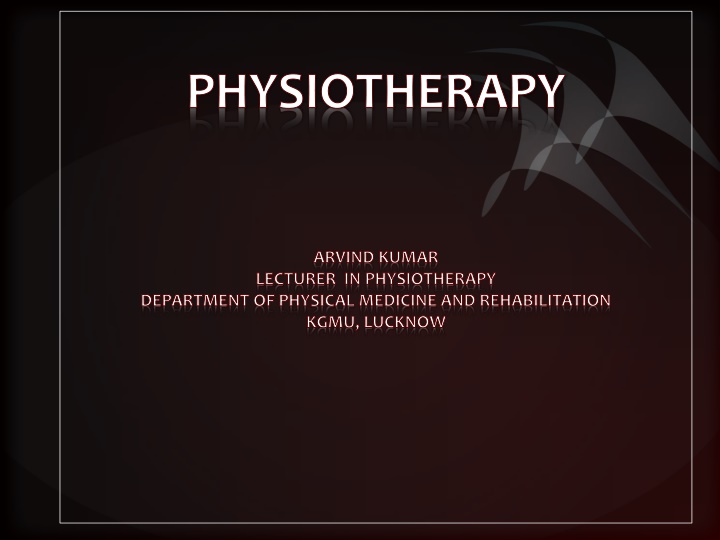 PHYSIOTHERAPY

ARVIND KUMAR
LECTURER IN PHYSIOTHERAPY
DEPARTMENT OF PHYSICAL MEDICINE AND REHABILITATION
KGMU, LUCKNOW